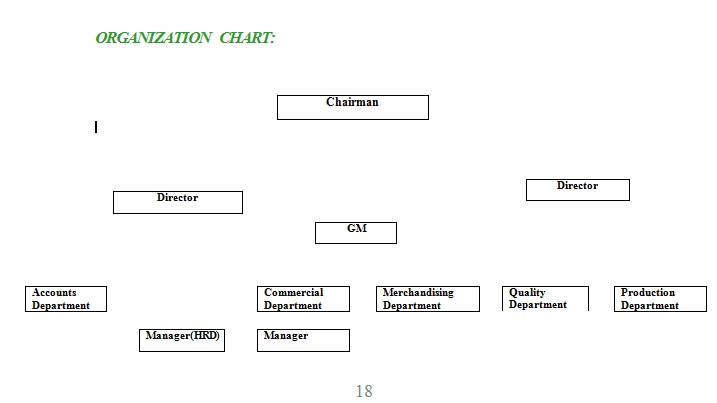 ORGANIZATION CHART:

Chairman

Director

Director

GM

Accounts Department

Commercial Department

Merchandising Department

Quality Department

Production Department

Manager(HRD)

Manager

18